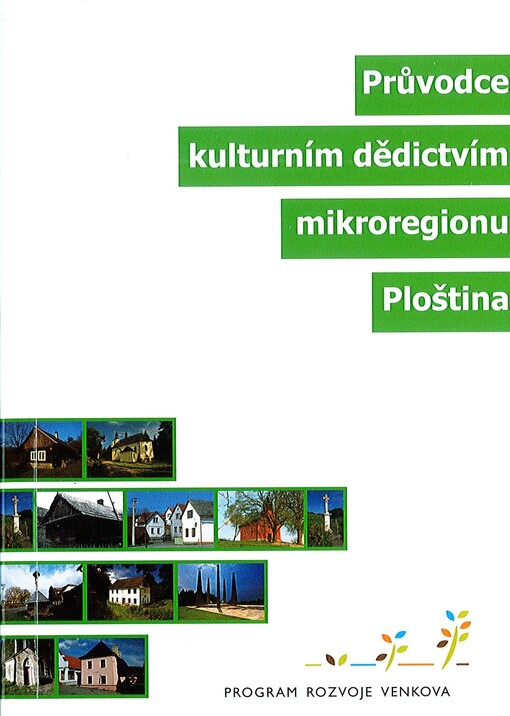 Průvodce

kulturním dědictvím

mikroregionu

Ploština

PROGRAM ROZVOJE VENKOVA